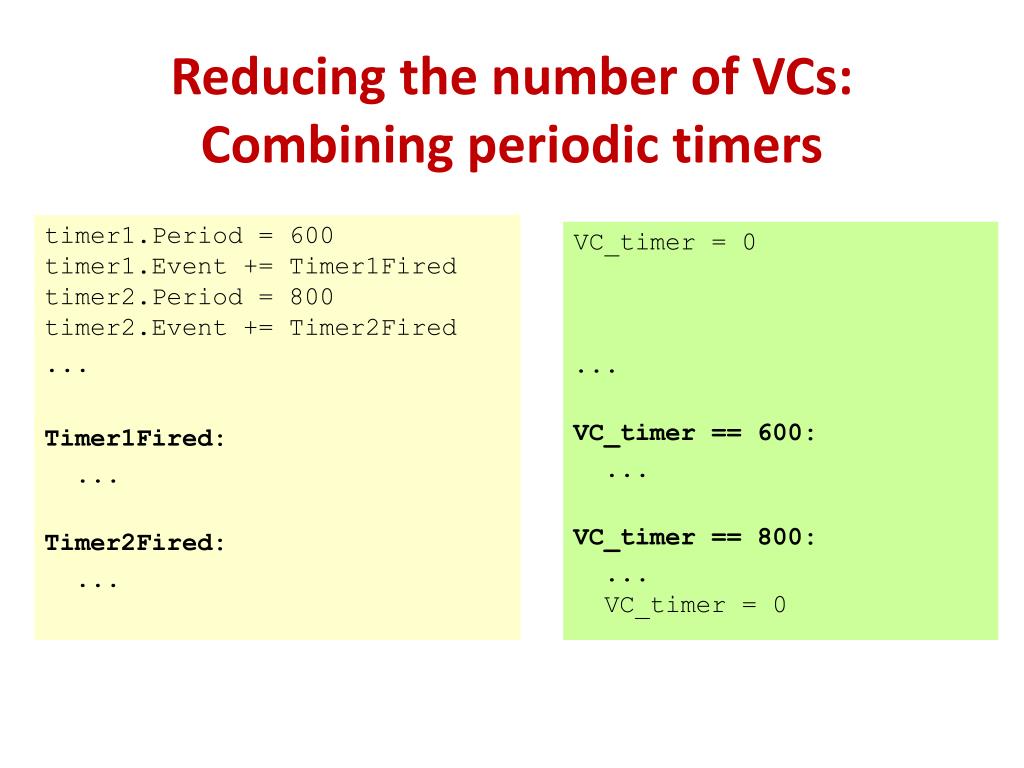 Reducing the number of VCs:
Combining periodic timers

timer1.Period = 600
timer1.Event += Timer1Fired
timer2.Period = 800
timer2.Event += Timer2Fired
...

Timer1Fired:
  ...

Timer2Fired:
  ...

VC_timer = 0

...

VC_timer == 600:
  ...

VC_timer == 800:
  ...
  VC_timer = 0